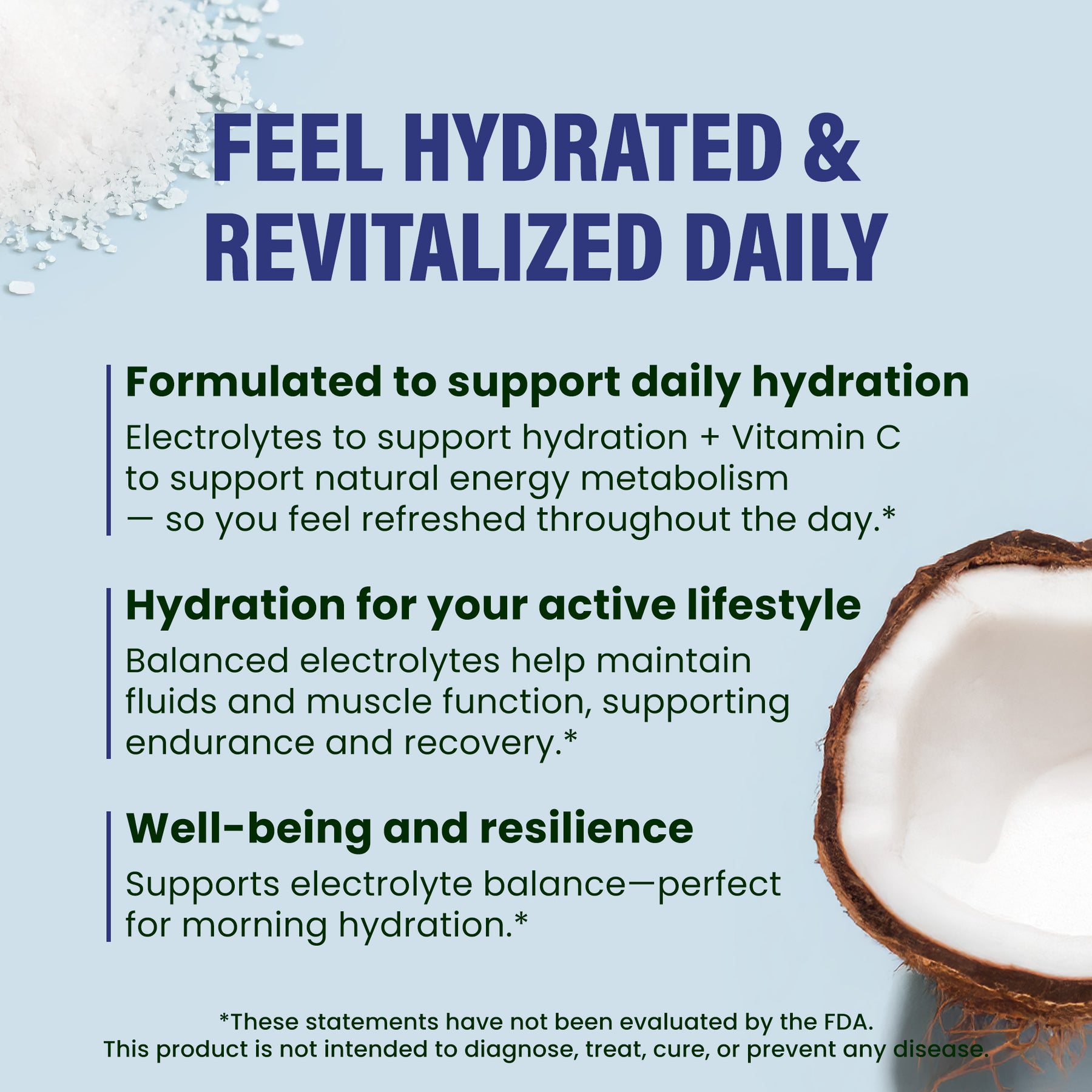 FEEL HYDRATED & REVITALIZED DAILY

Formulated to support daily hydration

Electrolytes to support hydration + Vitamin C to support natural energy metabolism — so you feel refreshed throughout the day.*

Hydration for your active lifestyle

Balanced electrolytes help maintain fluids and muscle function, supporting endurance and recovery.*

Well-being and resilience

Supports electrolyte balance—perfect for morning hydration.*

*These statements have not been evaluated by the FDA.
This product is not intended to diagnose, treat, cure, or prevent any disease.